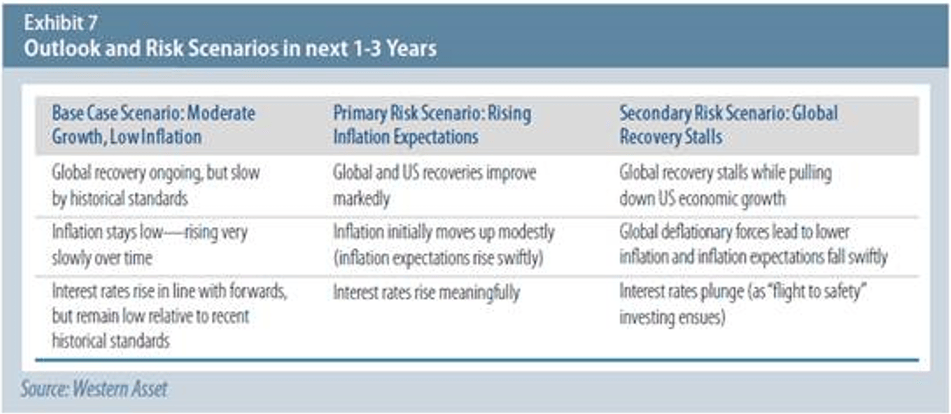 Exhibit 7
Outlook and Risk Scenarios in next 1-3 Years

| Base Case Scenario: Moderate Growth, Low Inflation | Primary Risk Scenario: Rising Inflation Expectations | Secondary Risk Scenario: Global Recovery Stalls |
|---|---|---|
| Global recovery ongoing, but slow by historical standards | Global and US recoveries improve markedly | Global recovery stalls while pulling down US economic growth |
| Inflation stays low—rising very slowly over time | Inflation initially moves up modestly (inflation expectations rise swiftly) | Global deflationary forces lead to lower inflation and inflation expectations fall swiftly |
| Interest rates rise in line with forwards, but remain low relative to recent historical standards | Interest rates rise meaningfully | Interest rates plunge (as "flight to safety" investing ensues) |

Source: Western Asset